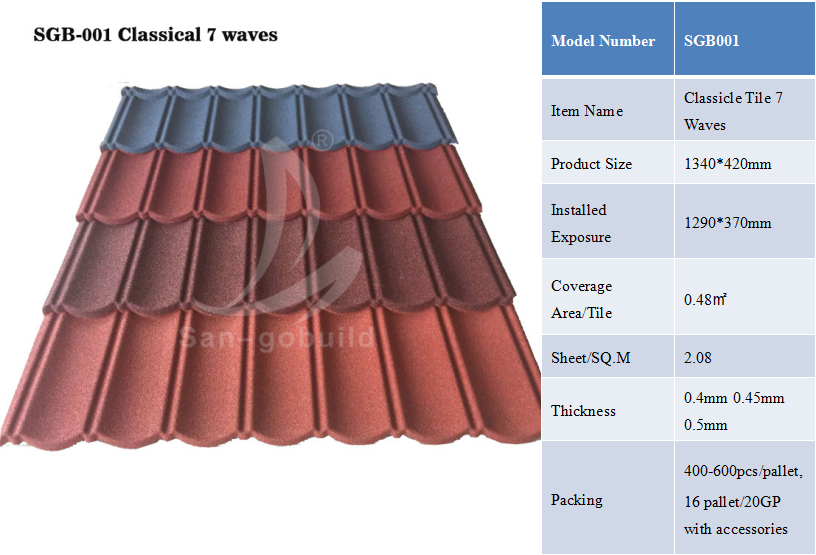 SGB-001 Classical 7 waves

®

San-gobuild

| Model Number | SGB001 |
|---|---|
| Item Name | Classicle Tile 7 Waves |
| Product Size | 1340*420mm |
| Installed Exposure | 1290*370mm |
| Coverage Area/Tile | 0.48㎡ |
| Sheet/SQ.M | 2.08 |
| Thickness | 0.4mm 0.45mm 0.5mm |
| Packing | 400-600pcs/pallet, 16 pallet/20GP with accessories |